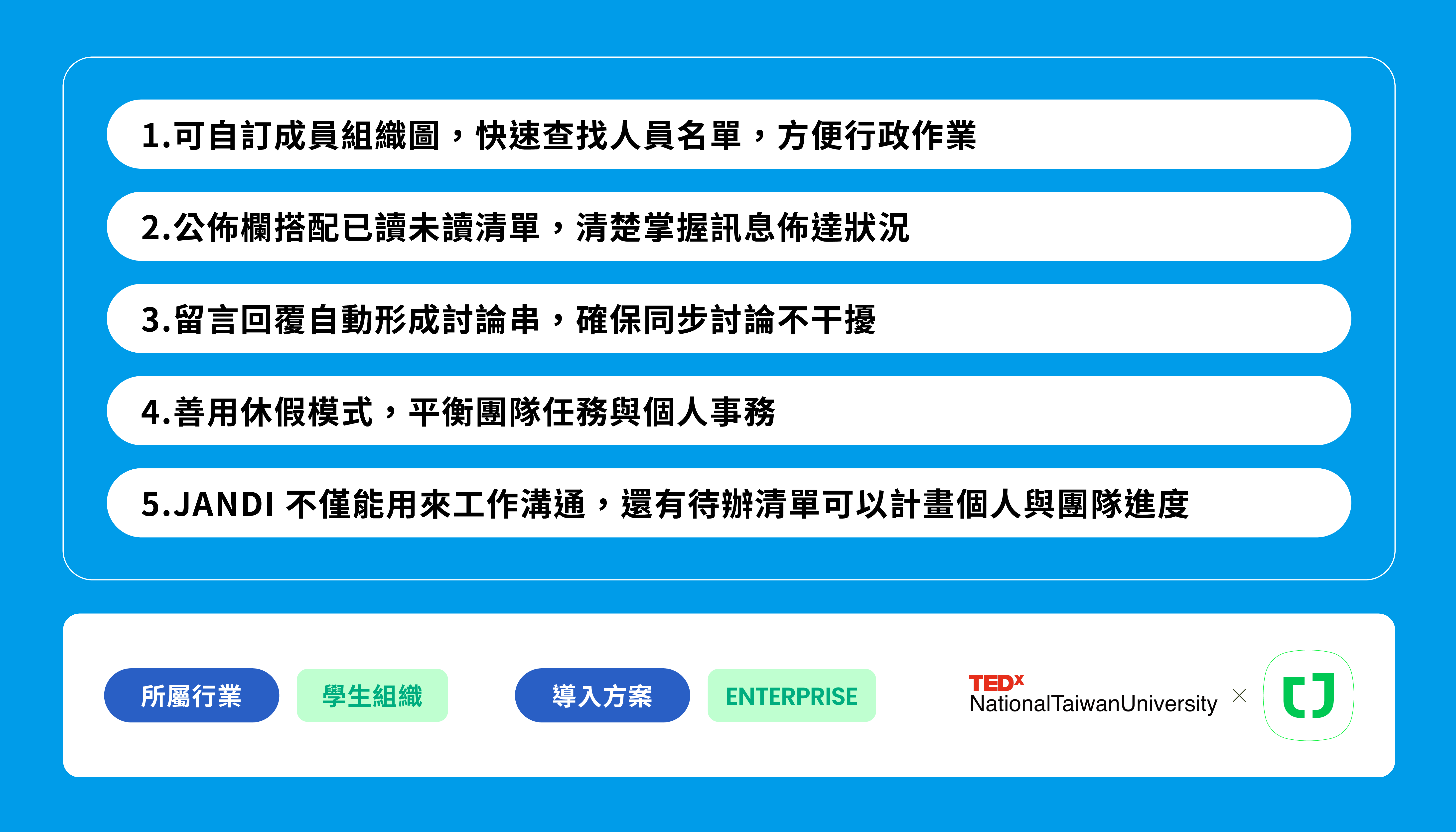 1.可自訂成員組織圖，快速查找人員名單，方便行政作業

2.公佈欄搭配已讀未讀清單，清楚掌握訊息佈達狀況

3.留言回覆自動形成討論串，確保同步討論不干擾

4.善用休假模式，平衡團隊任務與個人事務

5.JANDI 不僅能用來工作溝通，還有待辦清單可以計畫個人與團隊進度

所屬行業 學生組織

導入方案 ENTERPRISE

TEDx NationalTaiwanUniversity ×